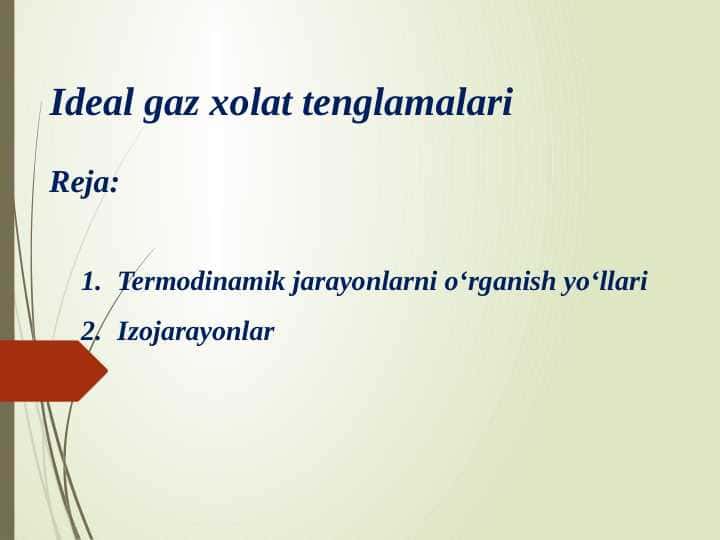 Ideal gaz xolat tenglamalari

Reja:

1. Termodinamik jarayonlarni o‘rganish yo‘llari
2. Izojarayonlar